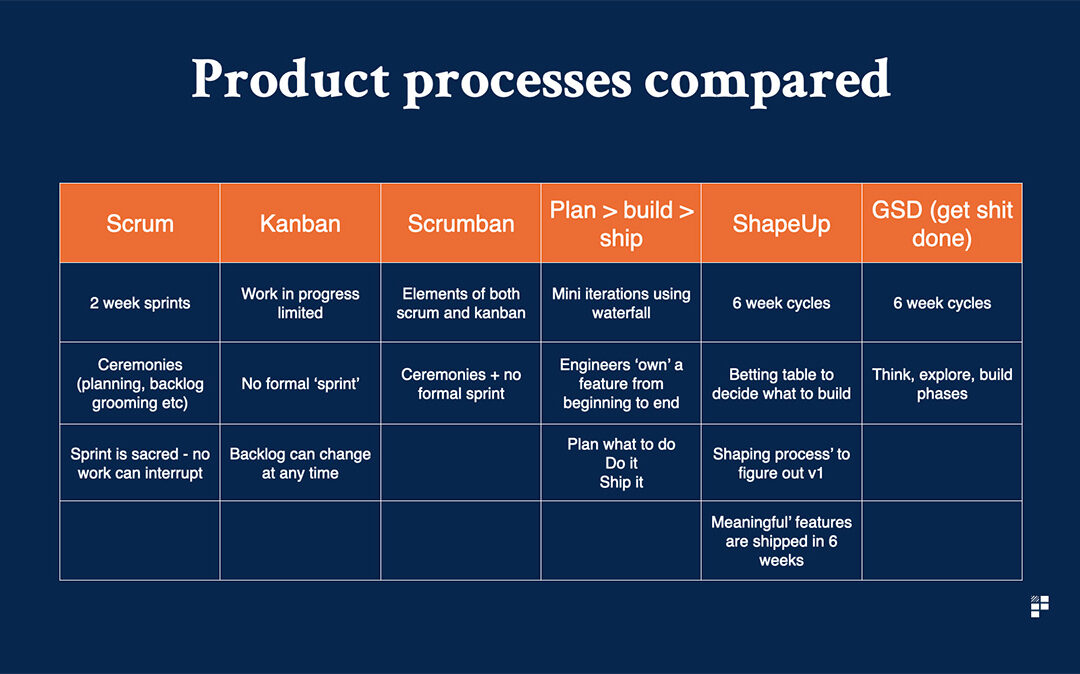 Product processes compared

| Scrum | Kanban | Scrumban | Plan > build > ship | ShapeUp | GSD (get shit done) |
|---|---|---|---|---|---|
| 2 week sprints | Work in progress limited | Elements of both scrum and kanban | Mini iterations using waterfall | 6 week cycles | 6 week cycles |
| Ceremonies (planning, backlog grooming etc) | No formal 'sprint' | Ceremonies + no formal sprint | Engineers 'own' a feature from beginning to end | Betting table to decide what to build | Think, explore, build phases |
| Sprint is sacred - no work can interrupt | Backlog can change at any time | | Plan what to do Do it Ship it | Shaping process' to figure out v1 | |
| | | | | Meaningful' features are shipped in 6 weeks | |